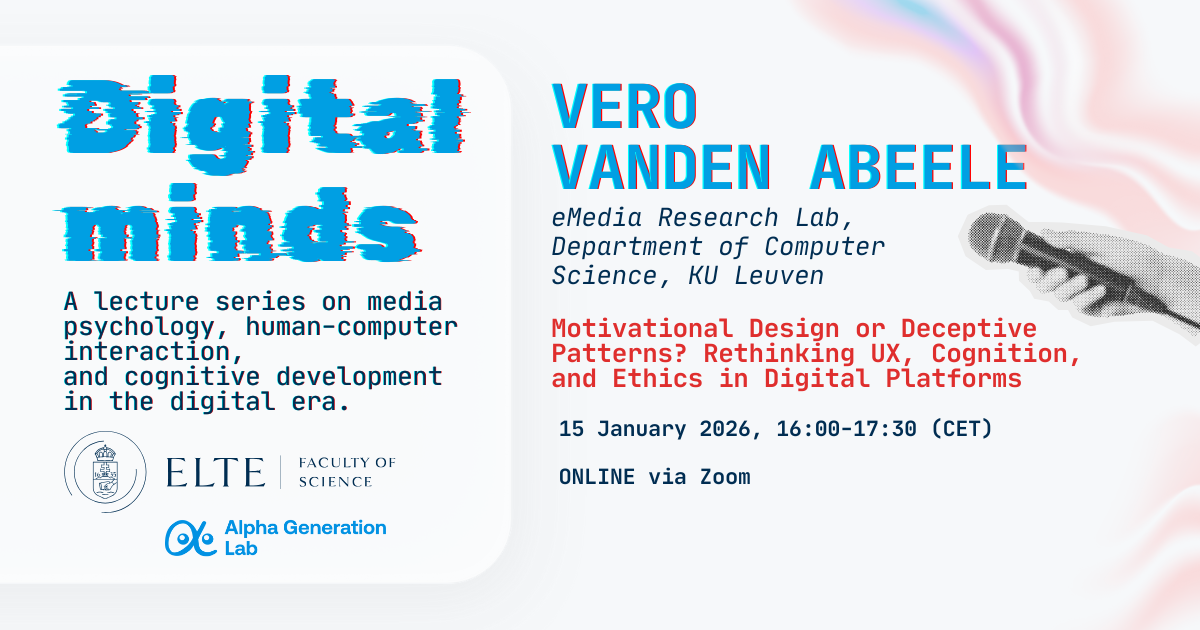 Digital minds

A lecture series on media psychology, human-computer interaction,
and cognitive development in the digital era.

ELTE | FACULTY OF SCIENCE

Alpha Generation Lab

VERO VANDEN ABEELE

eMedia Research Lab, Department of Computer Science, KU Leuven

Motivational Design or Deceptive Patterns? Rethinking UX, Cognition, and Ethics in Digital Platforms

15 January 2026, 16:00-17:30 (CET)

ONLINE via Zoom